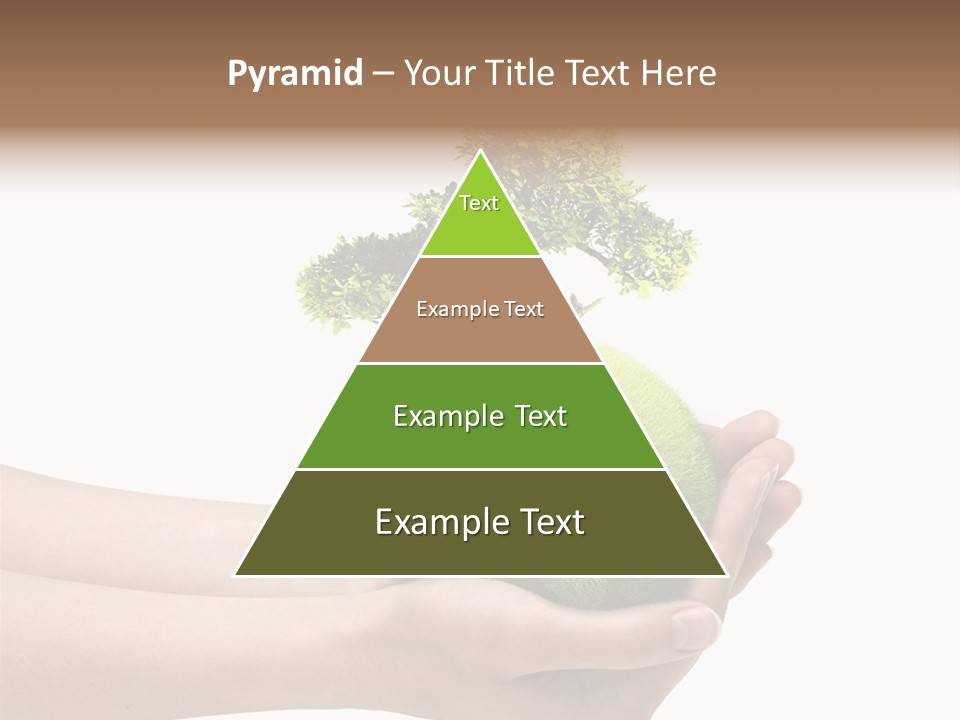 Pyramid – Your Title Text Here

Text

Example Text

Example Text

Example Text